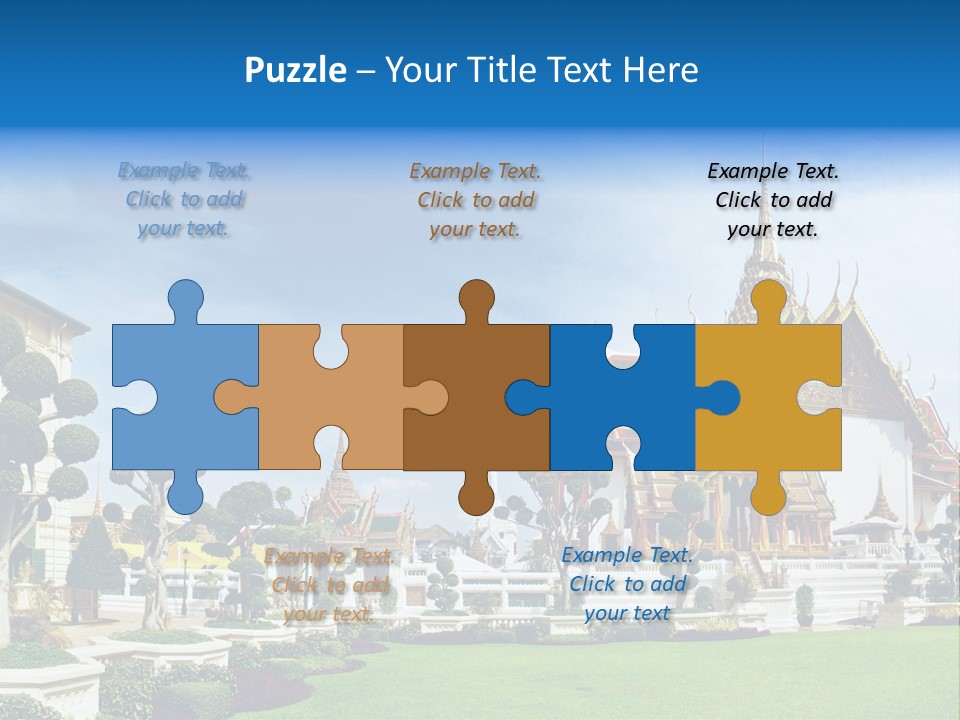 Puzzle – Your Title Text Here

Example Text. Click to add your text.

Example Text. Click to add your text.

Example Text. Click to add your text.

Example Text. Click to add your text.

Example Text. Click to add your text